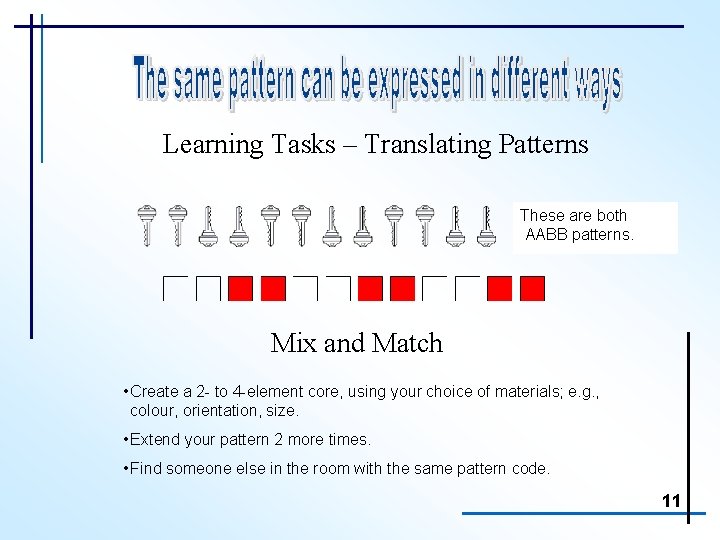 The same pattern can be expressed in different ways

Learning Tasks – Translating Patterns

These are both AABB patterns.

Mix and Match

•Create a 2- to 4-element core, using your choice of materials; e.g., colour, orientation, size.

•Extend your pattern 2 more times.

•Find someone else in the room with the same pattern code.

11